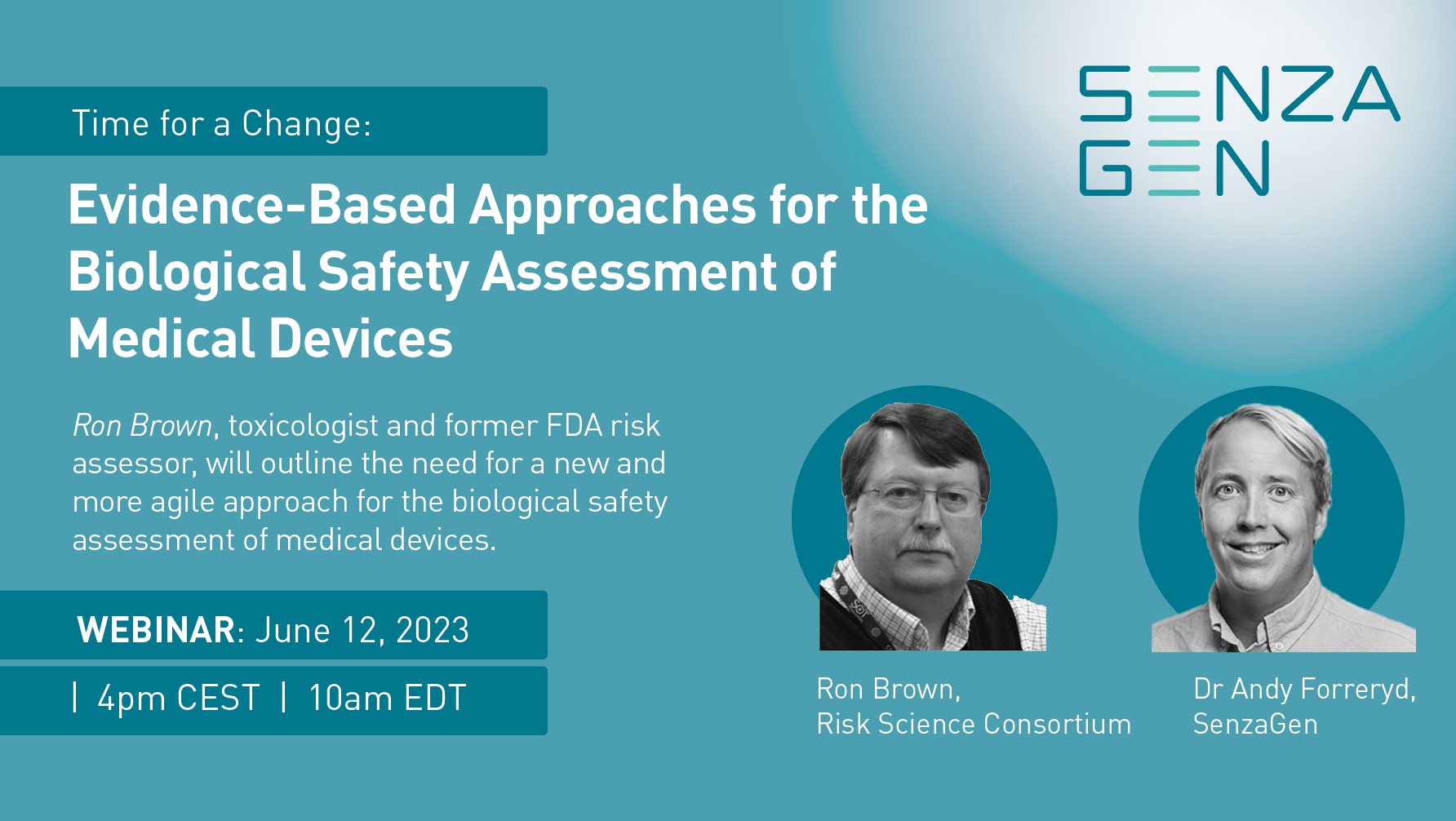 SENZA
GEN

Time for a Change:

Evidence-Based Approaches for the Biological Safety Assessment of Medical Devices

Ron Brown, toxicologist and former FDA risk assessor, will outline the need for a new and more agile approach for the biological safety assessment of medical devices.

WEBINAR: June 12, 2023

| 4pm CEST | 10am EDT

Ron Brown,
Risk Science Consortium

Dr Andy Forreryd,
SenzaGen